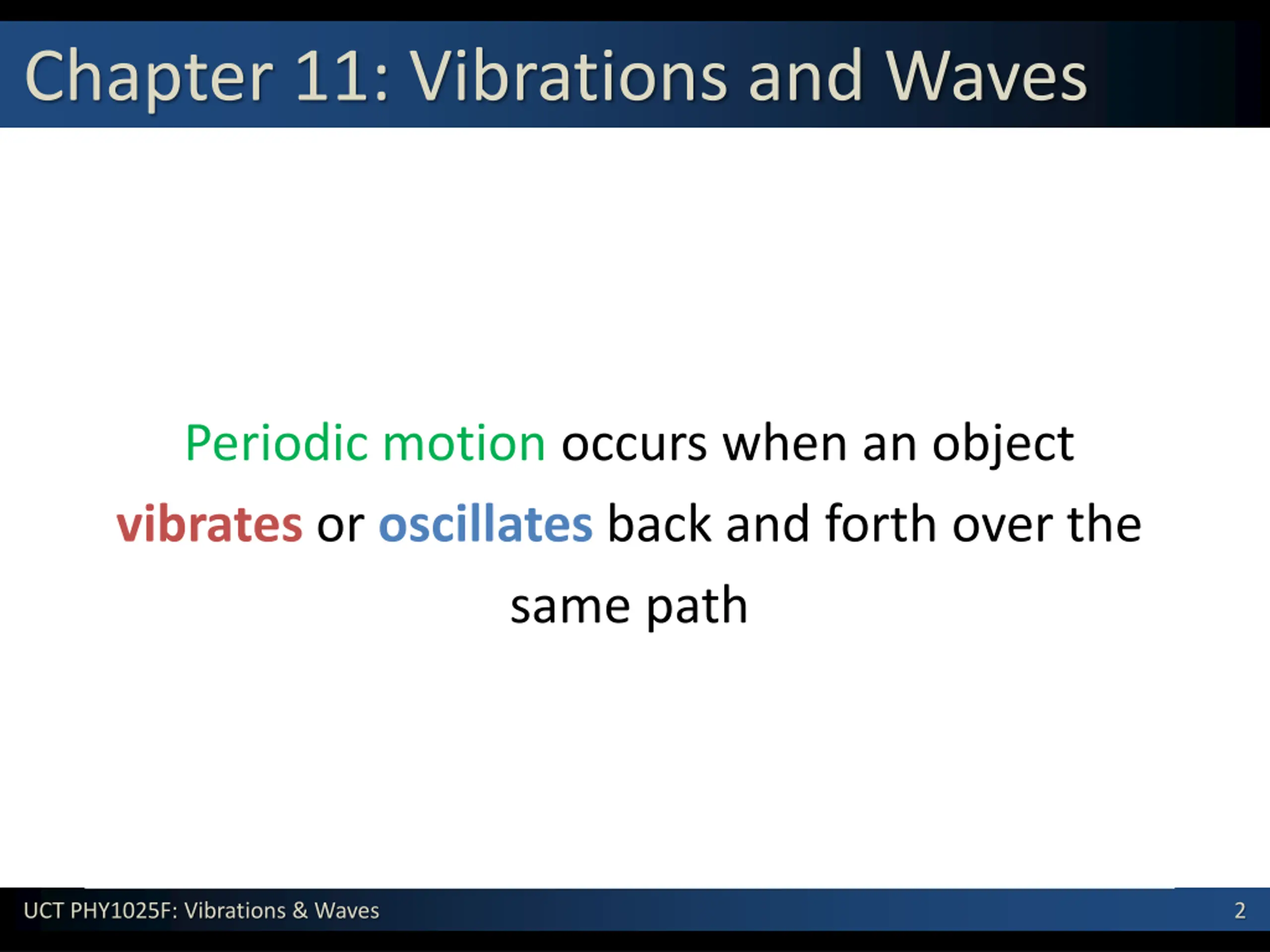 Chapter 11: Vibrations and Waves

Periodic motion occurs when an object vibrates or oscillates back and forth over the same path

UCT PHY1025F: Vibrations & Waves

2